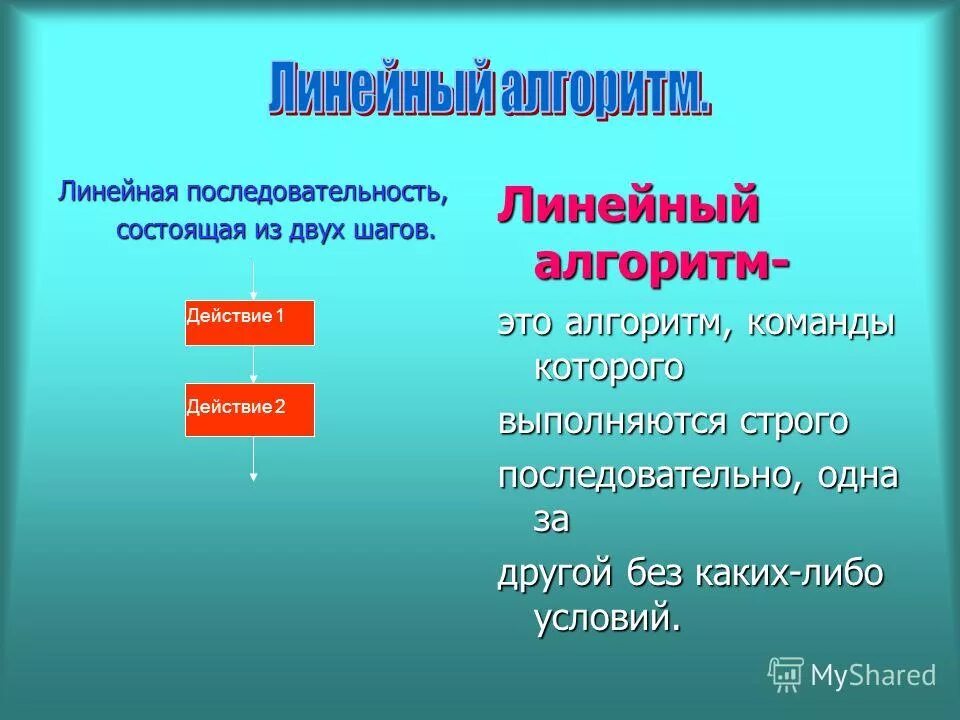 Линейный алгоритм.

Линейная последовательность, состоящая из двух шагов.

Действие 1

Действие 2

Линейный алгоритм-

это алгоритм, команды которого

выполняются строго

последовательно, одна за

другой без каких-либо условий.

MyShared